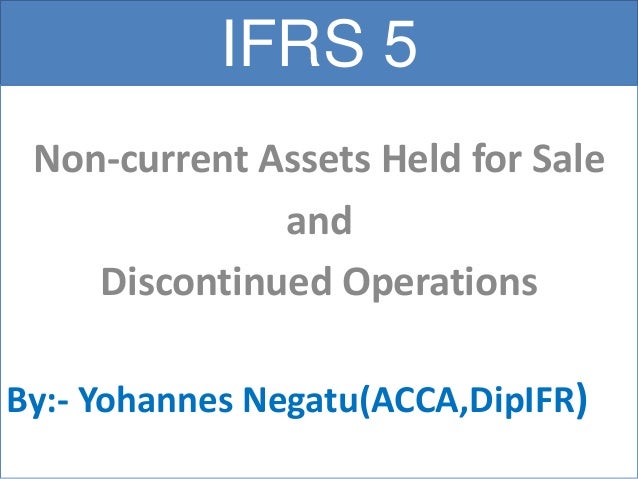 IFRS 5

Non-current Assets Held for Sale
and
Discontinued Operations

By:- Yohannes Negatu(ACCA,DipIFR)